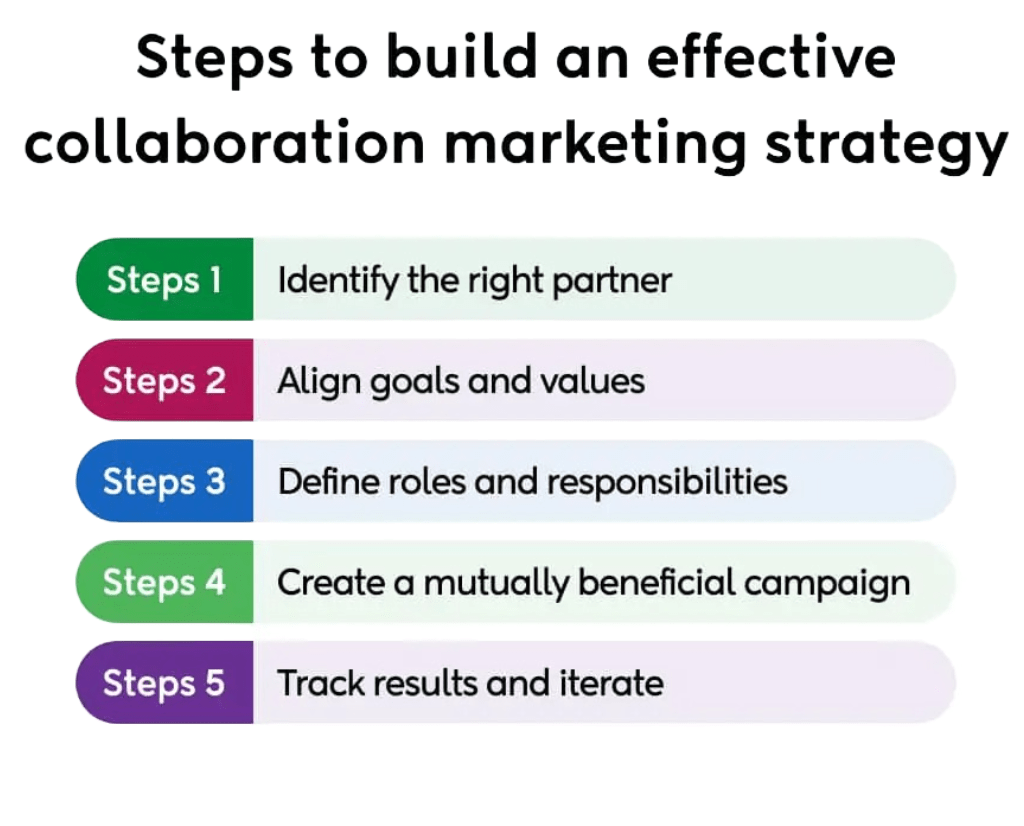 Steps to build an effective collaboration marketing strategy

Steps 1 Identify the right partner

Steps 2 Align goals and values

Steps 3 Define roles and responsibilities

Steps 4 Create a mutually beneficial campaign

Steps 5 Track results and iterate